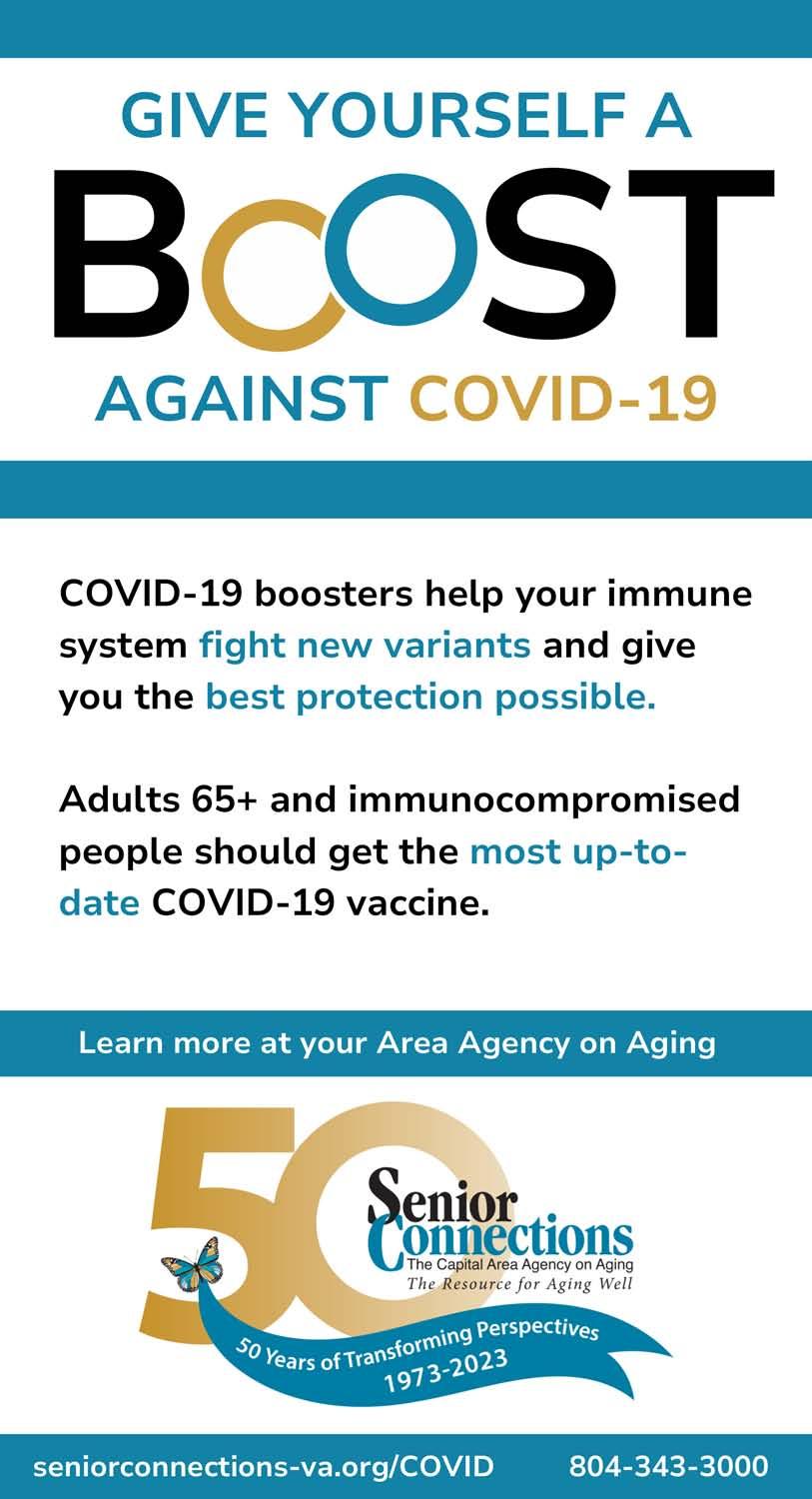 GIVE YOURSELF A
BOOST
AGAINST COVID-19

COVID-19 boosters help your immune system fight new variants and give you the best protection possible.

Adults 65+ and immunocompromised people should get the most up-to-date COVID-19 vaccine.

Learn more at your Area Agency on Aging

50
Senior Connections
The Capital Area Agency on Aging
The Resource for Aging Well
50 Years of Transforming Perspectives
1973-2023

seniorconnections-va.org/COVID 804-343-3000